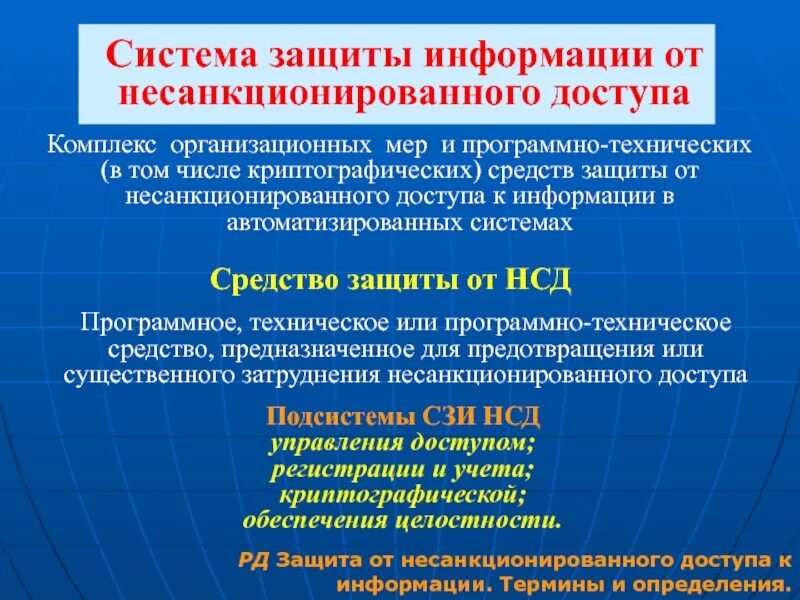 Система защиты информации от несанкционированного доступа

Комплекс организационных мер и программно-технических (в том числе криптографических) средств защиты от несанкционированного доступа к информации в автоматизированных системах

Средство защиты от НСД

Программное, техническое или программно-техническое средство, предназначенное для предотвращения или существенного затруднения несанкционированного доступа

Подсистемы СЗИ НСД
управления доступом;
регистрации и учета;
криптографической;
обеспечения целостности.

РД Защита от несанкционированного доступа к информации. Термины и определения.